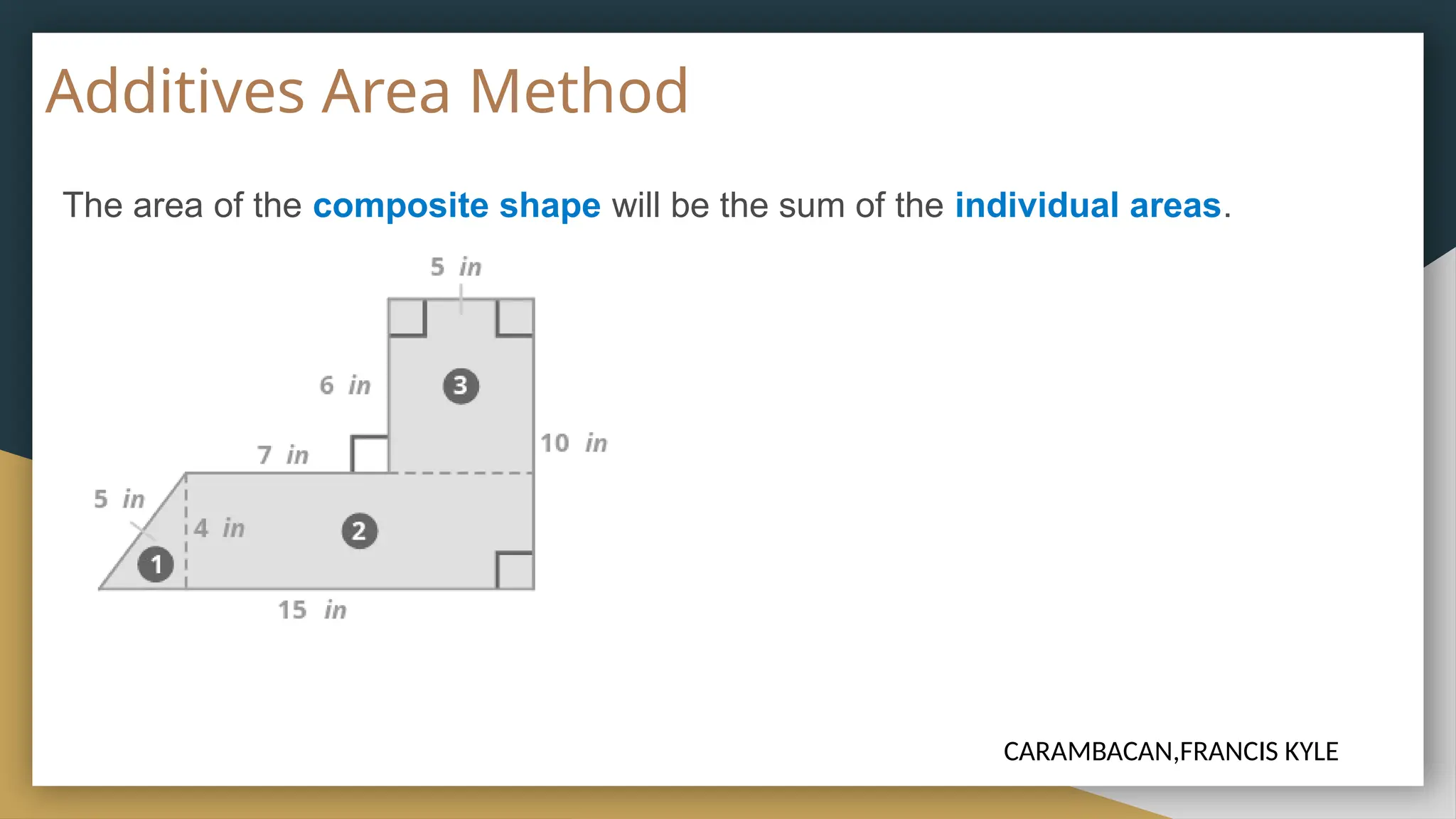 Additives Area Method

The area of the composite shape will be the sum of the individual areas.

5 in

6 in

3

10 in

7 in

5 in

4 in

2

1

15 in

CARAMBACAN,FRANCIS KYLE